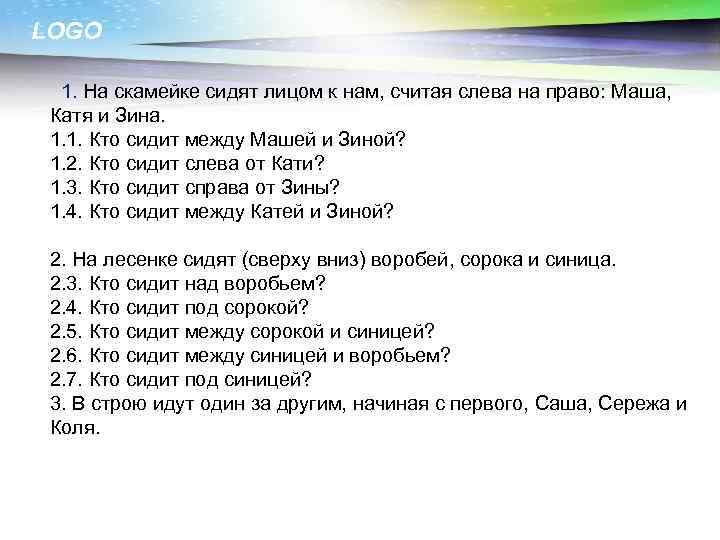 LOGO

1. На скамейке сидят лицом к нам, считая слева на право: Маша, Катя и Зина.
1.1. Кто сидит между Машей и Зиной?
1.2. Кто сидит слева от Кати?
1.3. Кто сидит справа от Зины?
1.4. Кто сидит между Катей и Зиной?

2. На лесенке сидят (сверху вниз) воробей, сорока и синица.
2.3. Кто сидит над воробьем?
2.4. Кто сидит под сорокой?
2.5. Кто сидит между сорокой и синицей?
2.6. Кто сидит между синицей и воробьем?
2.7. Кто сидит под синицей?
3. В строю идут один за другим, начиная с первого, Саша, Сережа и Коля.